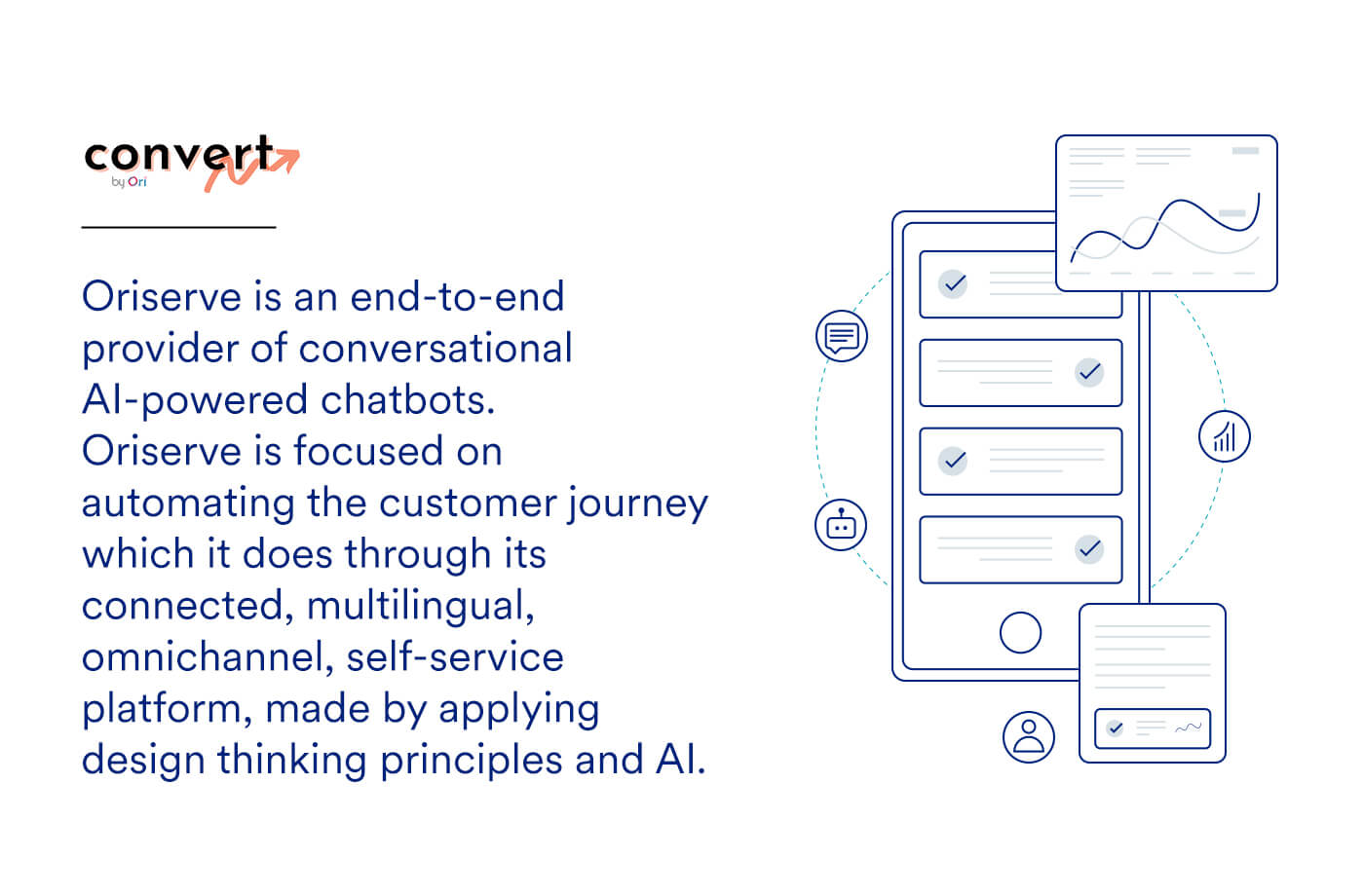 convert
by Ori

Oriserve is an end-to-end provider of conversational AI-powered chatbots. Oriserve is focused on automating the customer journey which it does through its connected, multilingual, omnichannel, self-service platform, made by applying design thinking principles and AI.